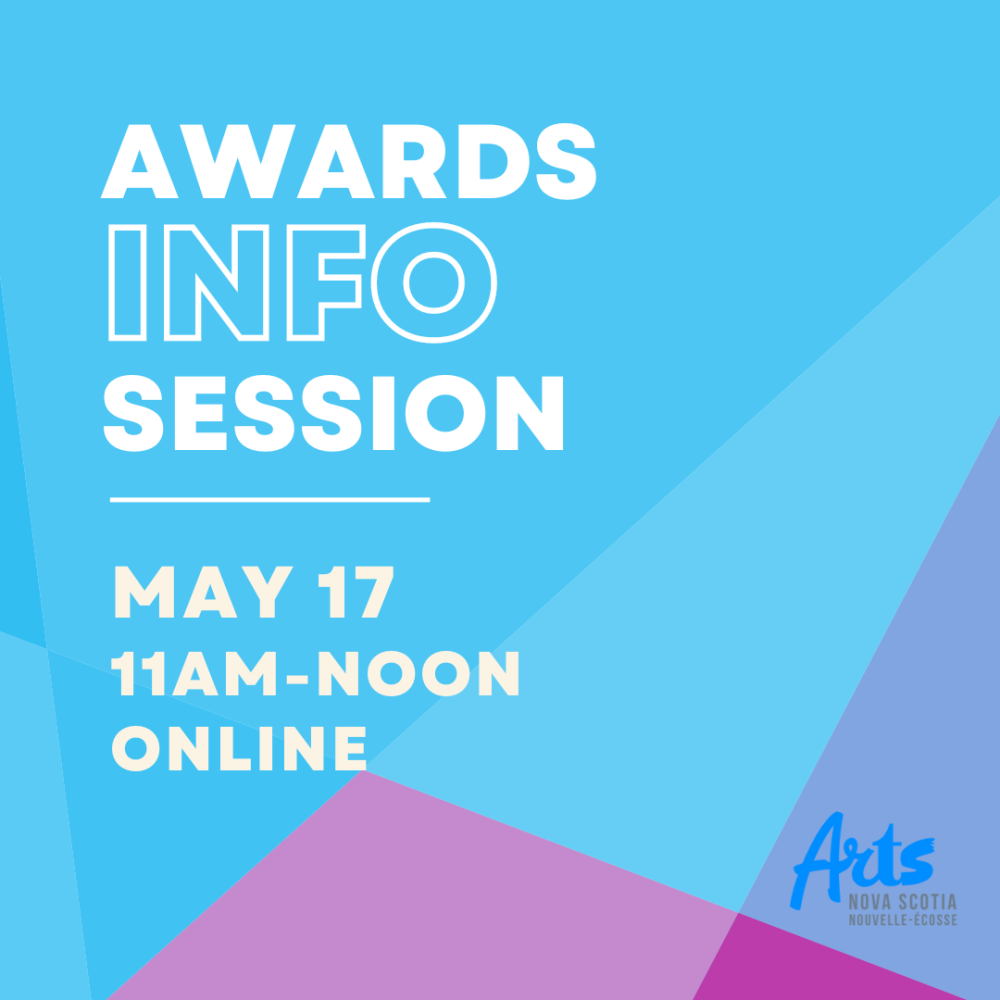 AWARDS
INFO
SESSION

MAY 17
11AM-NOON
ONLINE

Arts
NOVA SCOTIA
NOUVELLE-ÉCOSSE